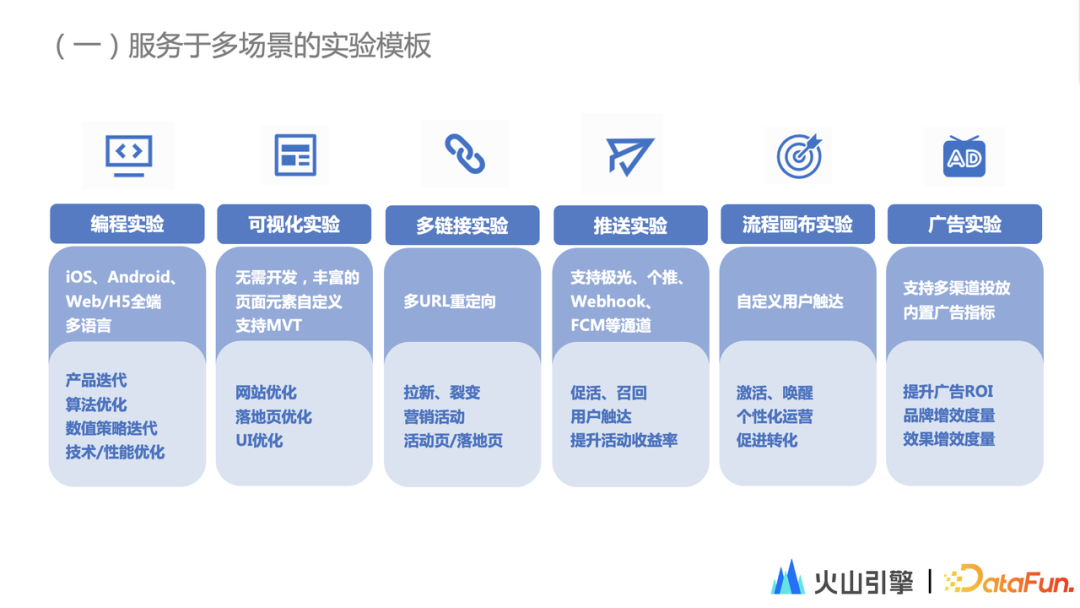 （一）服务于多场景的实验模板

AD

编程实验

iOS、Android、Web/H5全端
多语言

产品迭代
算法优化
数值策略迭代
技术/性能优化

可视化实验

无需开发，丰富的页面元素自定义
支持MVT

网站优化
落地页优化
UI优化

多链接实验

多URL重定向

拉新、裂变
营销活动
活动页/落地页

推送实验

支持极光、个推、Webhook、FCM等通道

促活、召回
用户触达
提升活动收益率

流程画布实验

自定义用户触达

激活、唤醒
个性化运营
促进转化

广告实验

支持多渠道投放
内置广告指标

提升广告ROI
品牌增效度量
效果增效度量

火山引擎 | DataFun.